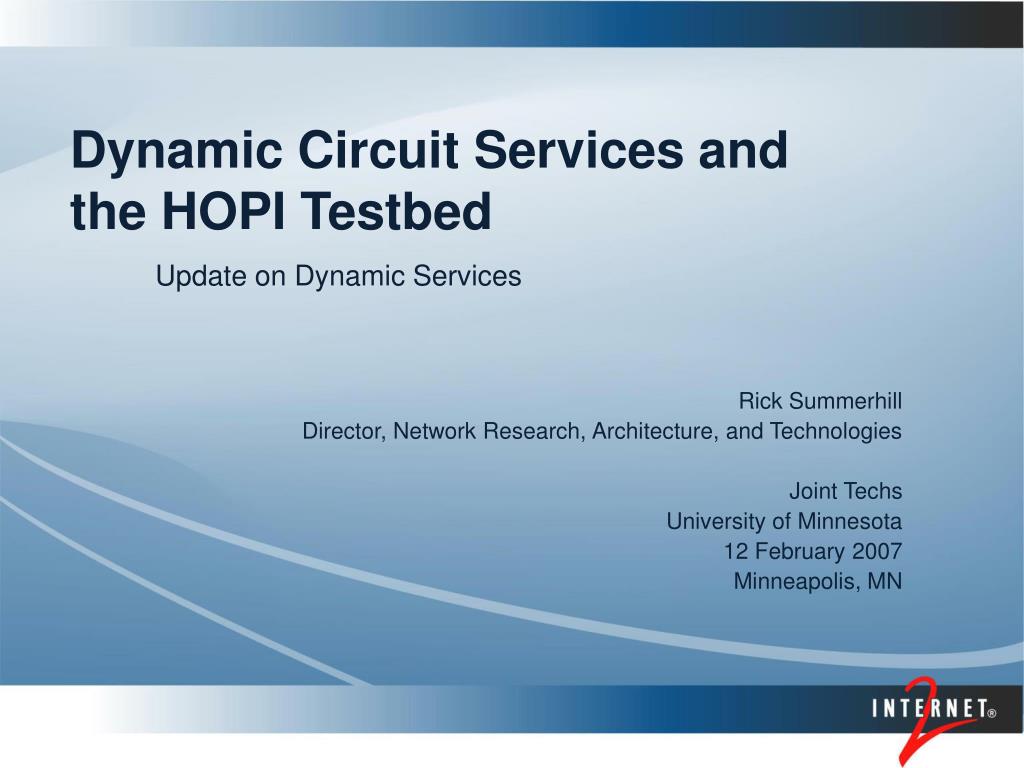 Dynamic Circuit Services and the HOPI Testbed

Update on Dynamic Services

Rick Summerhill
Director, Network Research, Architecture, and Technologies

Joint Techs
University of Minnesota
12 February 2007
Minneapolis, MN

INTERNET® 2